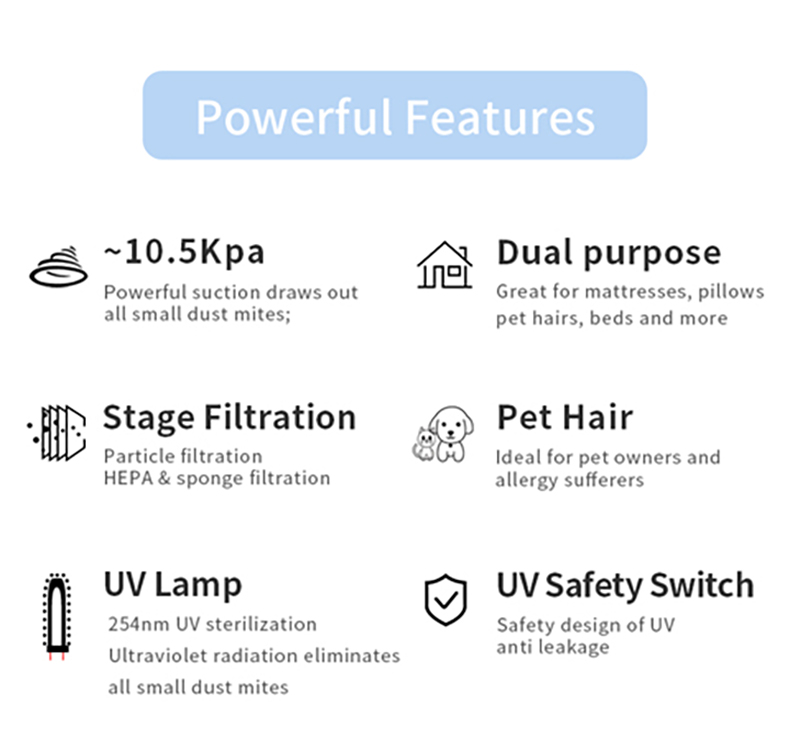 Powerful Features

~10.5Kpa
Powerful suction draws out all small dust mites;

Dual purpose
Great for mattresses, pillows pet hairs, beds and more

Stage Filtration
Particle filtration
HEPA & sponge filtration

Pet Hair
Ideal for pet owners and allergy sufferers

UV Lamp
254nm UV sterilization
Ultraviolet radiation eliminates all small dust mites

UV Safety Switch
Safety design of UV anti leakage